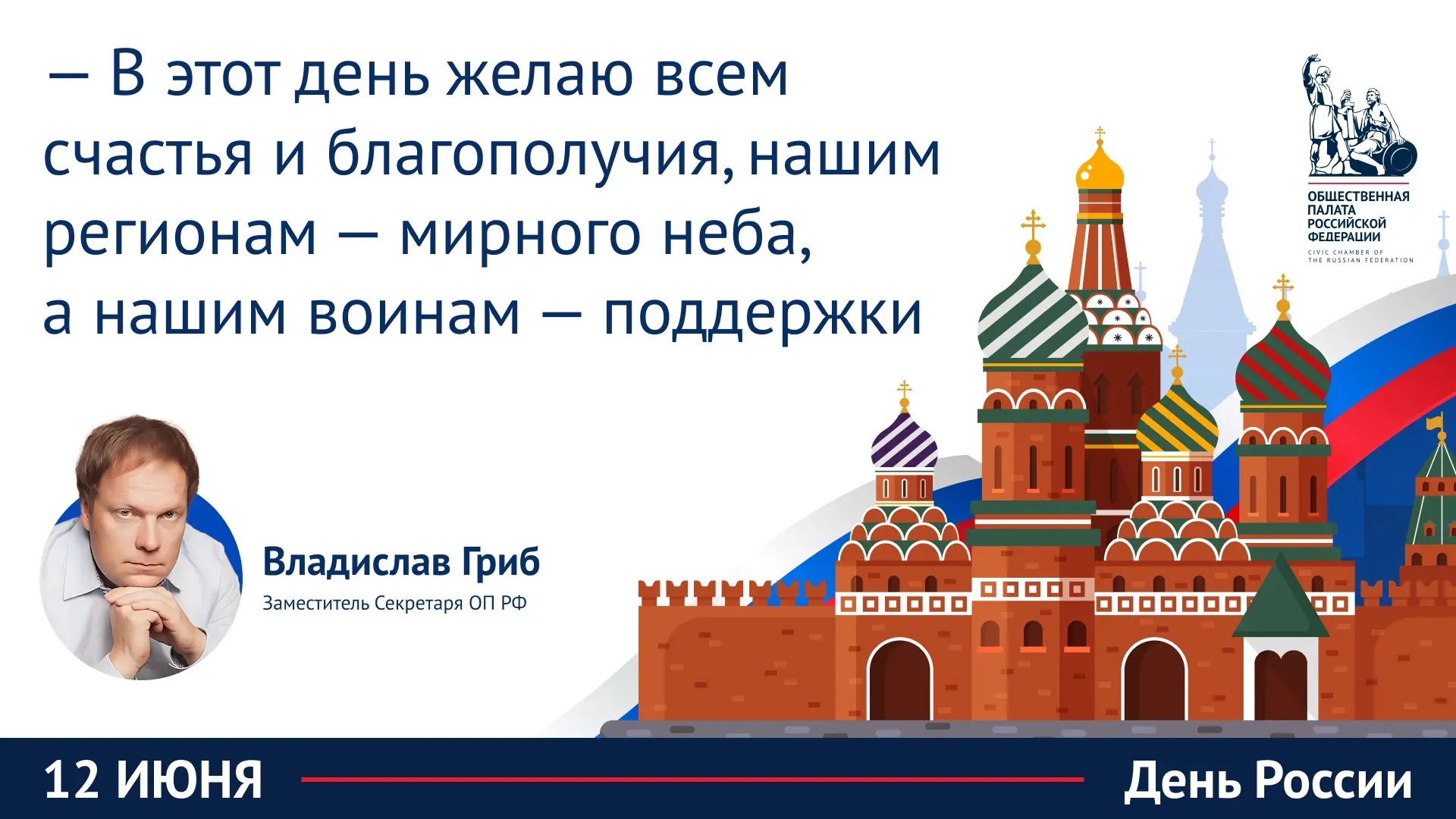 — В этот день желаю всем счастья и благополучия, нашим регионам — мирного неба, а нашим воинам — поддержки

ОБЩЕСТВЕННАЯ ПАЛАТА РОССИЙСКОЙ ФЕДЕРАЦИИ
CIVIC CHAMBER OF THE RUSSIAN FEDERATION

Владислав Гриб
Заместитель Секретаря ОП РФ

12 ИЮНЯ
День России